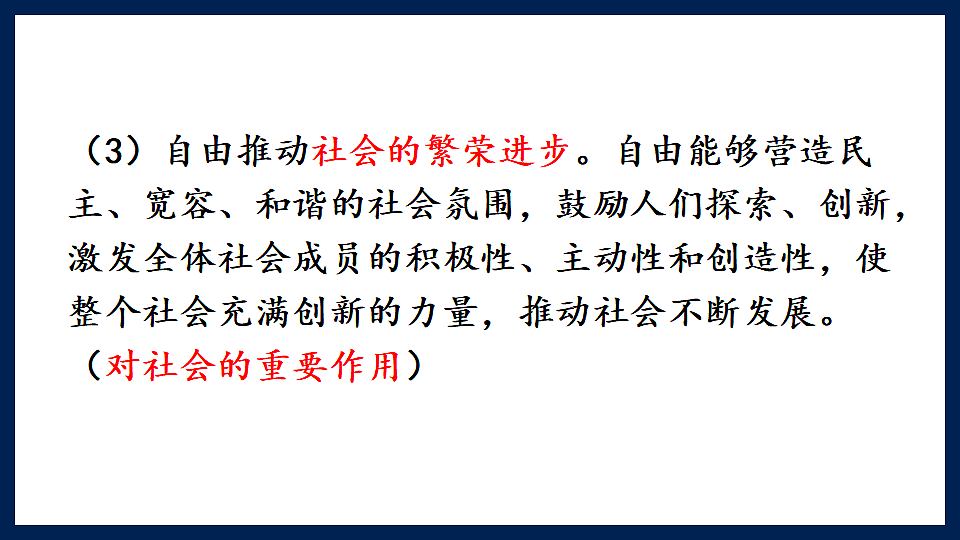 （3）自由推动社会的繁荣进步。自由能够营造民主、宽容、和谐的社会氛围，鼓励人们探索、创新，激发全体社会成员的积极性、主动性和创造性，使整个社会充满创新的力量，推动社会不断发展。

（对社会的重要作用）